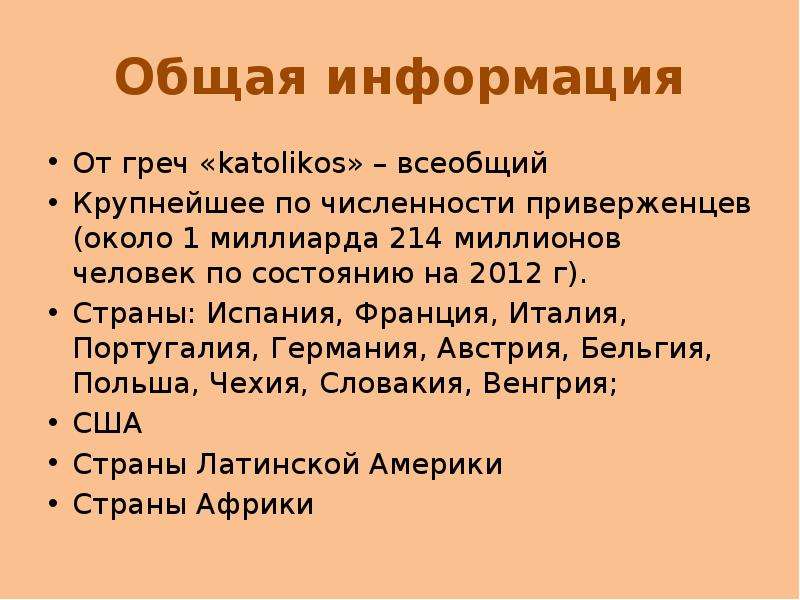 Общая информация

• От греч «katolikos» – всеобщий
• Крупнейшее по численности приверженцев (около 1 миллиарда 214 миллионов человек по состоянию на 2012 г).
• Страны: Испания, Франция, Италия, Португалия, Германия, Австрия, Бельгия, Польша, Чехия, Словакия, Венгрия;
• США
• Страны Латинской Америки
• Страны Африки